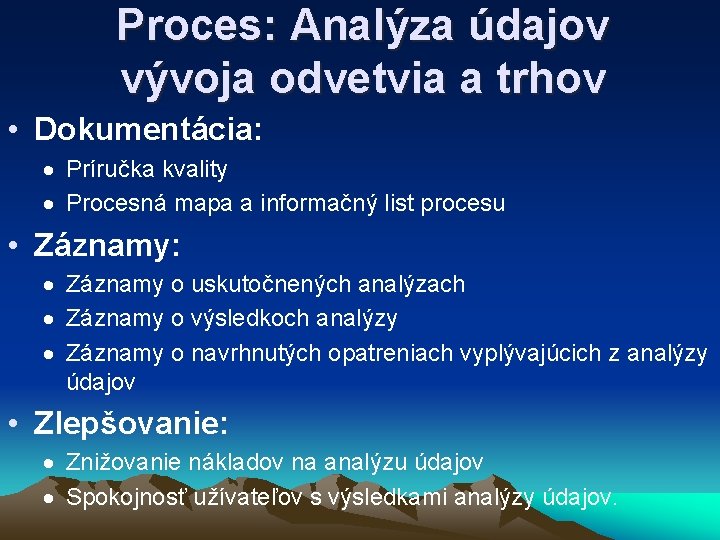 Proces: Analýza údajov vývoja odvetvia a trhov

• Dokumentácia:
  • Príručka kvality
  • Procesná mapa a informačný list procesu
• Záznamy:
  • Záznamy o uskutočnených analýzach
  • Záznamy o výsledkoch analýzy
  • Záznamy o navrhnutých opatreniach vyplývajúcich z analýzy údajov
• Zlepšovanie:
  • Znižovanie nákladov na analýzu údajov
  • Spokojnosť užívateľov s výsledkami analýzy údajov.